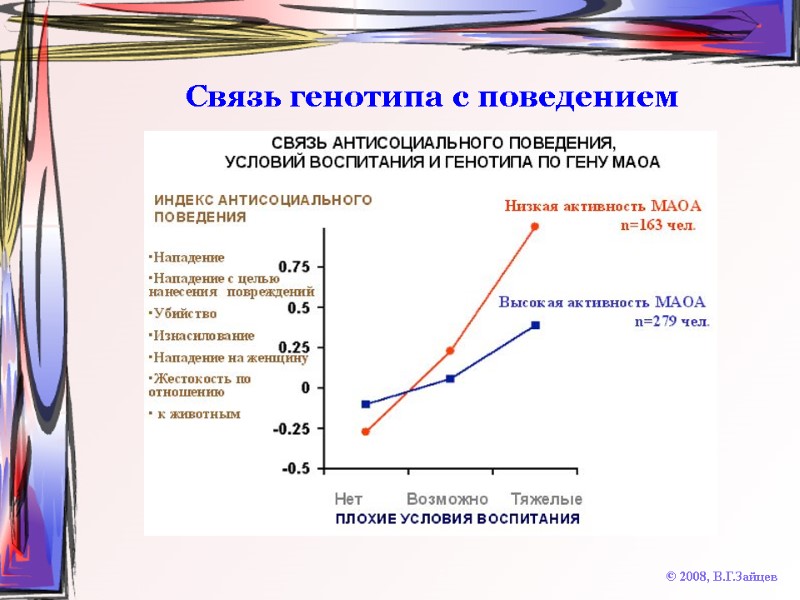 Связь генотипа с поведением

СВЯЗЬ АНТИСОЦИАЛЬНОГО ПОВЕДЕНИЯ, УСЛОВИЙ ВОСПИТАНИЯ И ГЕНОТИПА ПО ГЕНУ МАОА

ИНДЕКС АНТИСОЦИАЛЬНОГО ПОВЕДЕНИЯ

•Нападение
•Нападение с целью нанесения повреждений
•Убийство
•Изнасилование
•Нападение на женщину
•Жестокость по отношению
• к животным

Низкая активность МАОА n=163 чел.

Высокая активность МАОА n=279 чел.

0.75
0.5
0.25
0
-0.25
-0.5

Нет
Возможно
Тяжелые

ПЛОХИЕ УСЛОВИЯ ВОСПИТАНИЯ

© 2008, В.Г.Зайцев